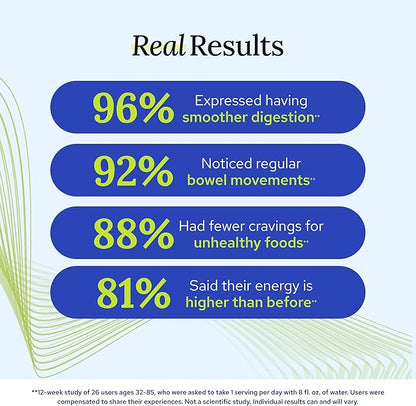 Real Results

96% Expressed having smoother digestion**

92% Noticed regular bowel movements**

88% Had fewer cravings for unhealthy foods**

81% Said their energy is higher than before**

**12-week study of 26 users ages 32-85, who were asked to take 1 serving per day with 8 fl. oz. of water. Users were compensated to share their experiences. Not a scientific study. Individual results can and will vary.